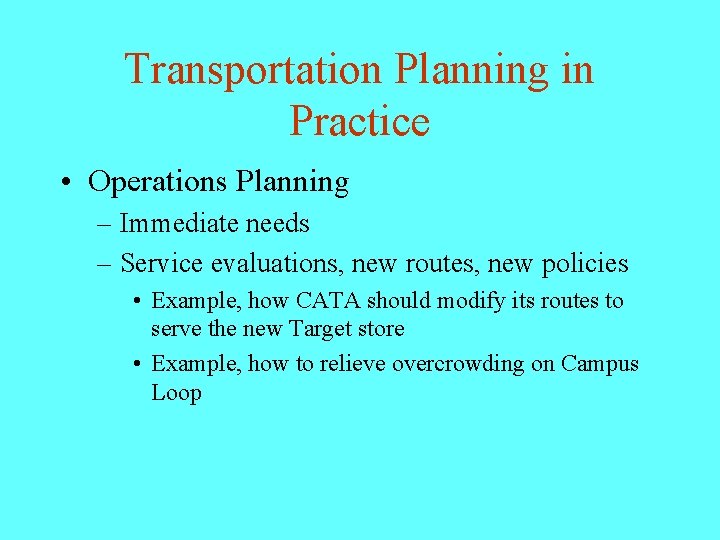 Transportation Planning in Practice

• Operations Planning

– Immediate needs

– Service evaluations, new routes, new policies

• Example, how CATA should modify its routes to serve the new Target store

• Example, how to relieve overcrowding on Campus Loop